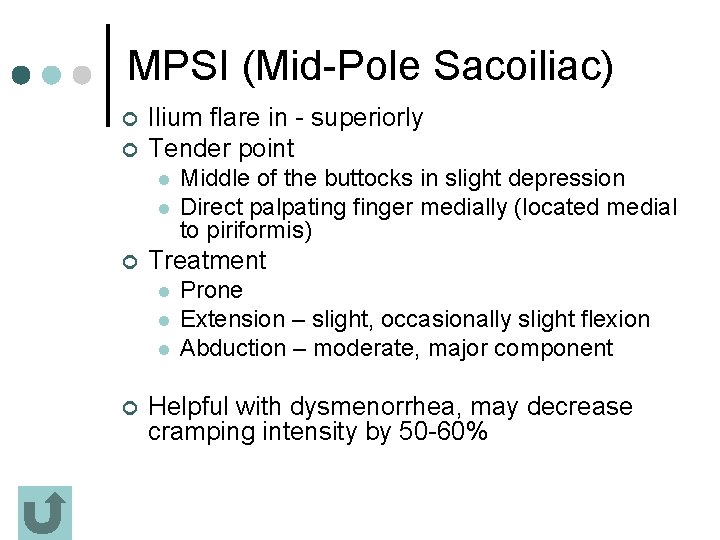 MPSI (Mid-Pole Sacoiliac)

Ilium flare in - superiorly

Tender point

Middle of the buttocks in slight depression

Direct palpating finger medially (located medial to piriformis)

Treatment

Prone

Extension – slight, occasionally slight flexion

Abduction – moderate, major component

Helpful with dysmenorrhea, may decrease cramping intensity by 50-60%